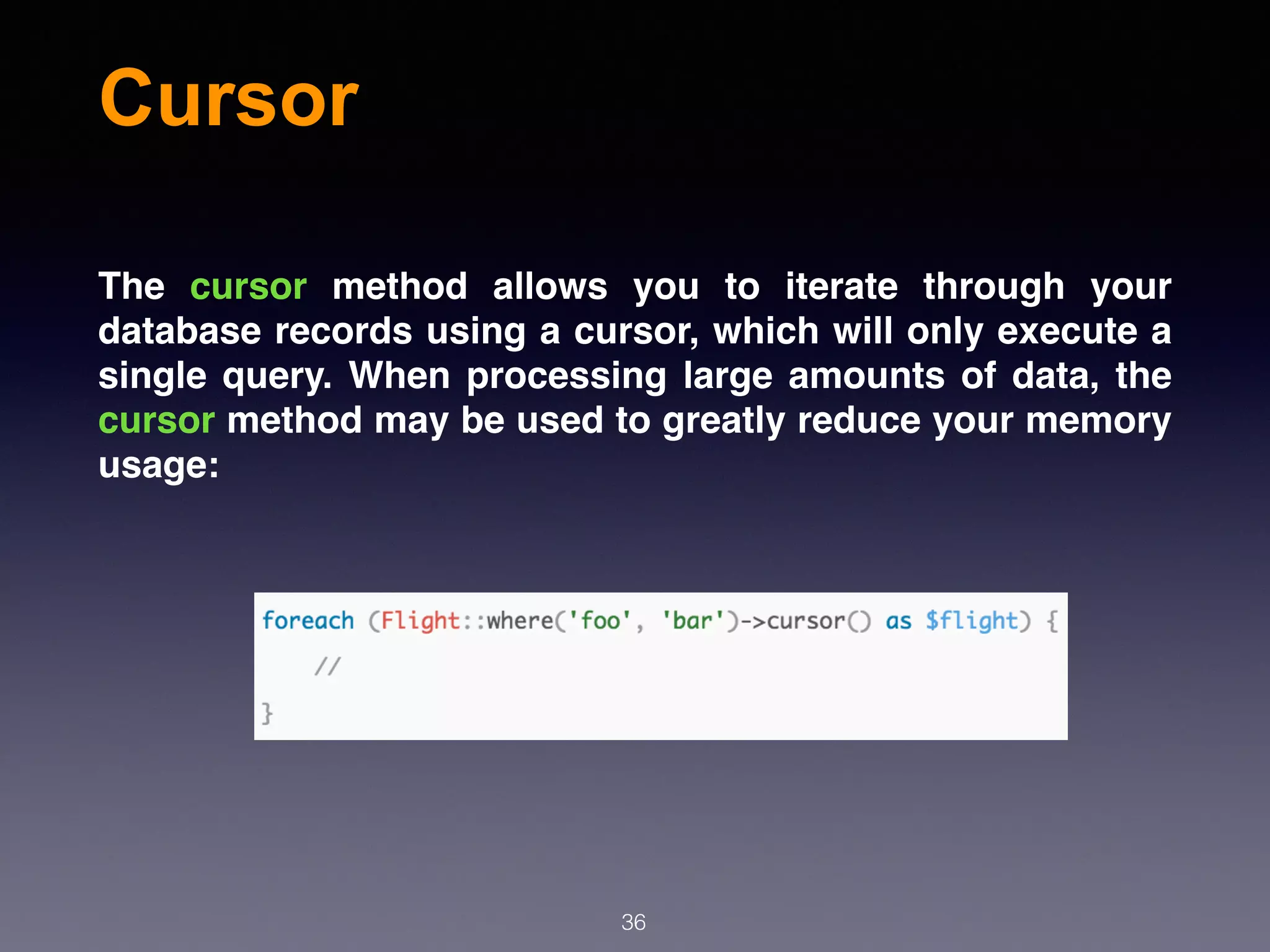 Cursor

The cursor method allows you to iterate through your database records using a cursor, which will only execute a single query. When processing large amounts of data, the cursor method may be used to greatly reduce your memory usage:

foreach (Flight::where('foo', 'bar')->cursor() as $flight) {
    //
}

36